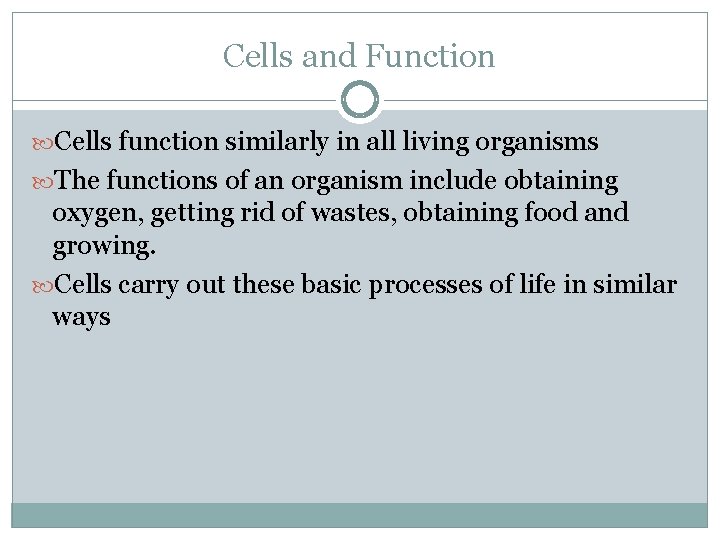 Cells and Function

Cells function similarly in all living organisms

The functions of an organism include obtaining oxygen, getting rid of wastes, obtaining food and growing.

Cells carry out these basic processes of life in similar ways